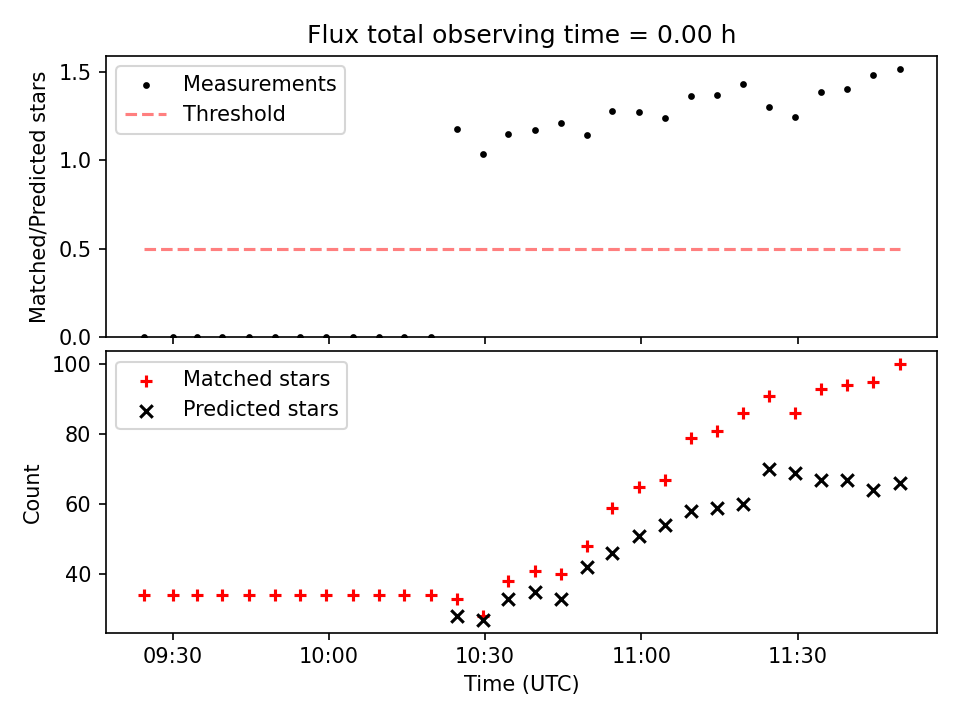 Flux total observing time = 0.00 h

Measurements
Threshold

Matched/Predicted stars

1.5
1.0
0.5
0.0

Matched stars
Predicted stars

Count

100
80
60
40

09:30
10:00
10:30
11:00
11:30

Time (UTC)